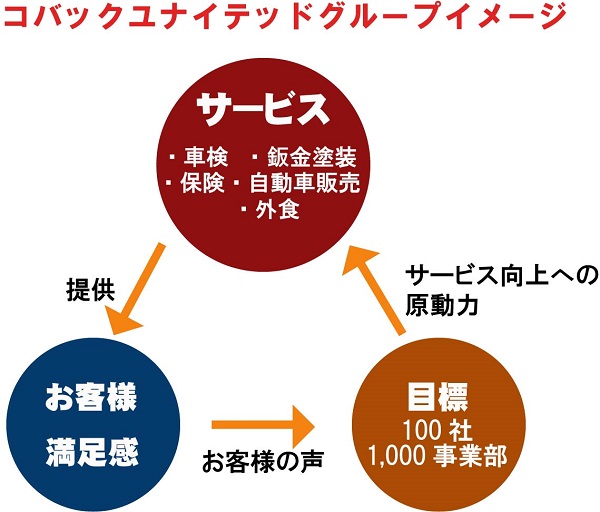 コバックユナイテッドグループイメージ

サービス
・車検　・鈑金塗装
・保険・自動車販売
・外食

提供

サービス向上への原動力

お客様
満足感

お客様の声

目標
100 社
1,000 事業部